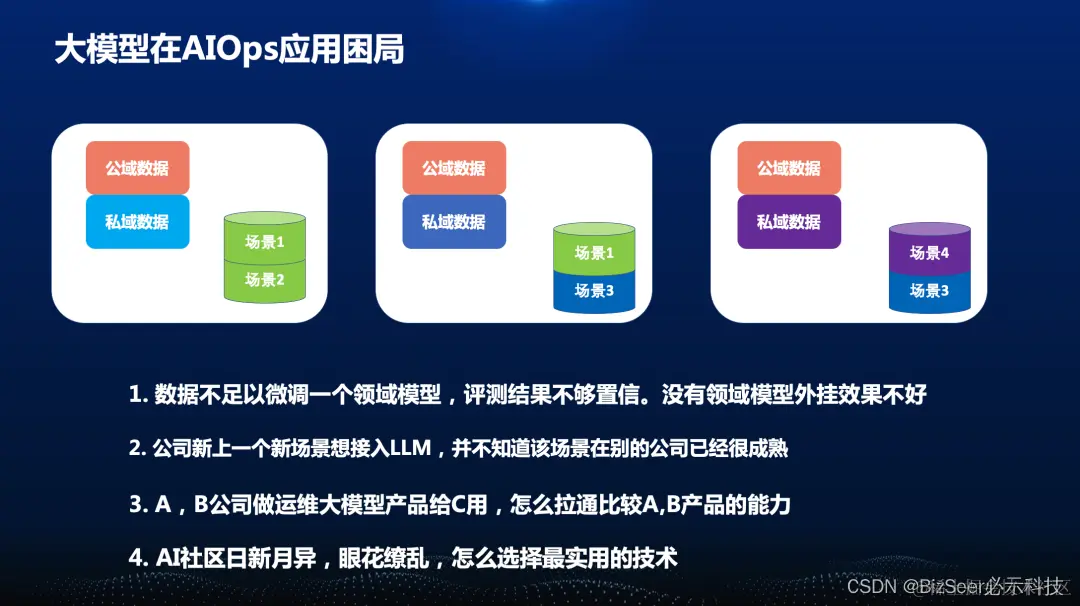 大模型在AIOps应用困局

公域数据
私域数据
场景1
场景2

公域数据
私域数据
场景1
场景3

公域数据
私域数据
场景4
场景3

1. 数据不足以微调一个领域模型，评测结果不够置信。没有领域模型外挂效果不好

2. 公司新上一个新场景想接入LLM，并不知道该场景在别的公司已经很成熟

3. A，B公司做运维大模型产品给C用，怎么拉通比较A,B产品的能力

4. AI社区日新月异，眼花缭乱，怎么选择最实用的技术

CSDN @BizSeer必示科技